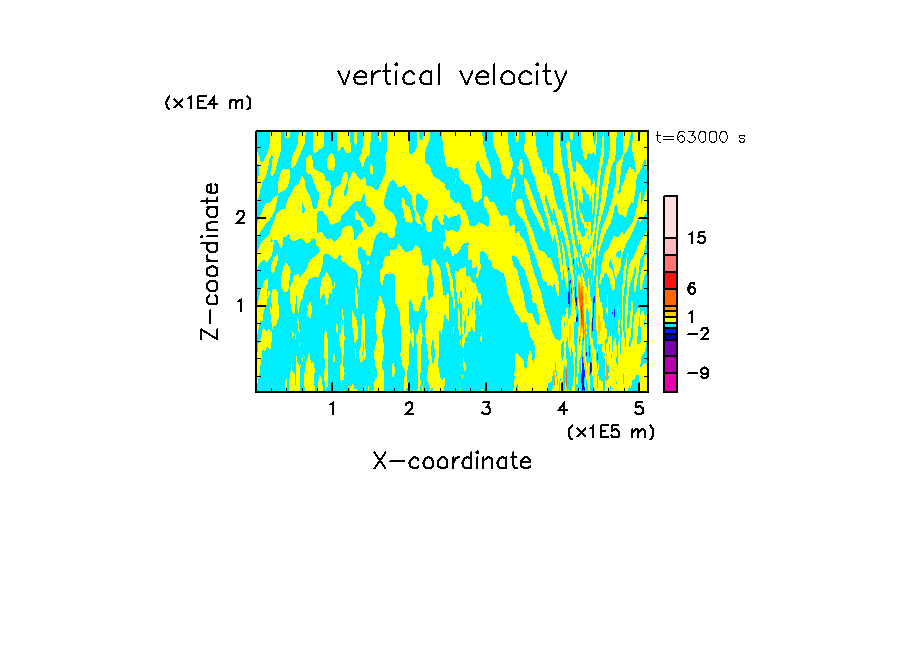 vertical velocity

(x1E4 m)

t=63000 s

Z-coordinate

2

1

15

6

1

−2

−9

1 2 3 4 5

(x1E5 m)

X-coordinate